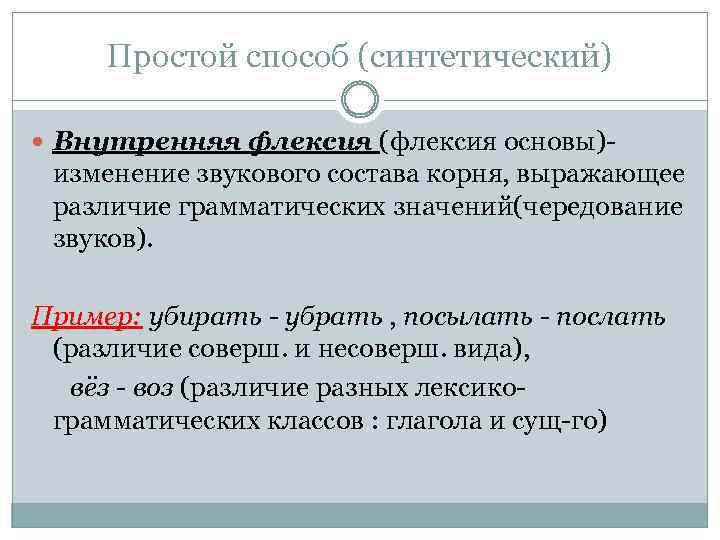 Простой способ (синтетический)

Внутренняя флексия (флексия основы)- изменение звукового состава корня, выражающее различие грамматических значений(чередование звуков).

Пример: убирать - убрать , посылать - послать (различие соверш. и несоверш. вида),
вёз - воз (различие разных лексико-грамматических классов : глагола и сущ-го)